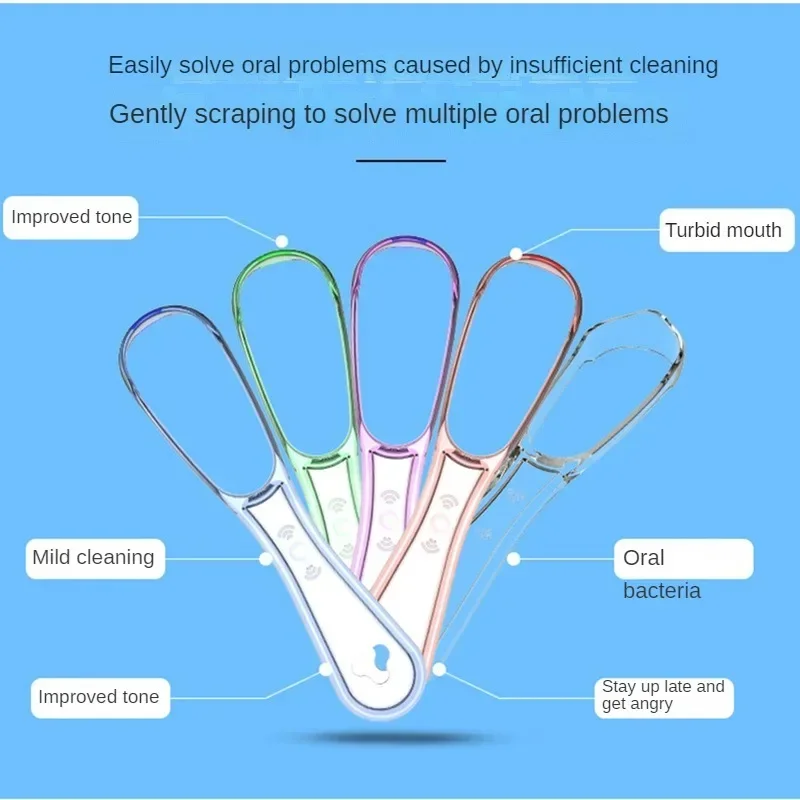 Easily solve oral problems caused by insufficient cleaning

Gently scraping to solve multiple oral problems

Improved tone

Turbid mouth

Mild cleaning

Oral bacteria

Improved tone

Stay up late and get angry